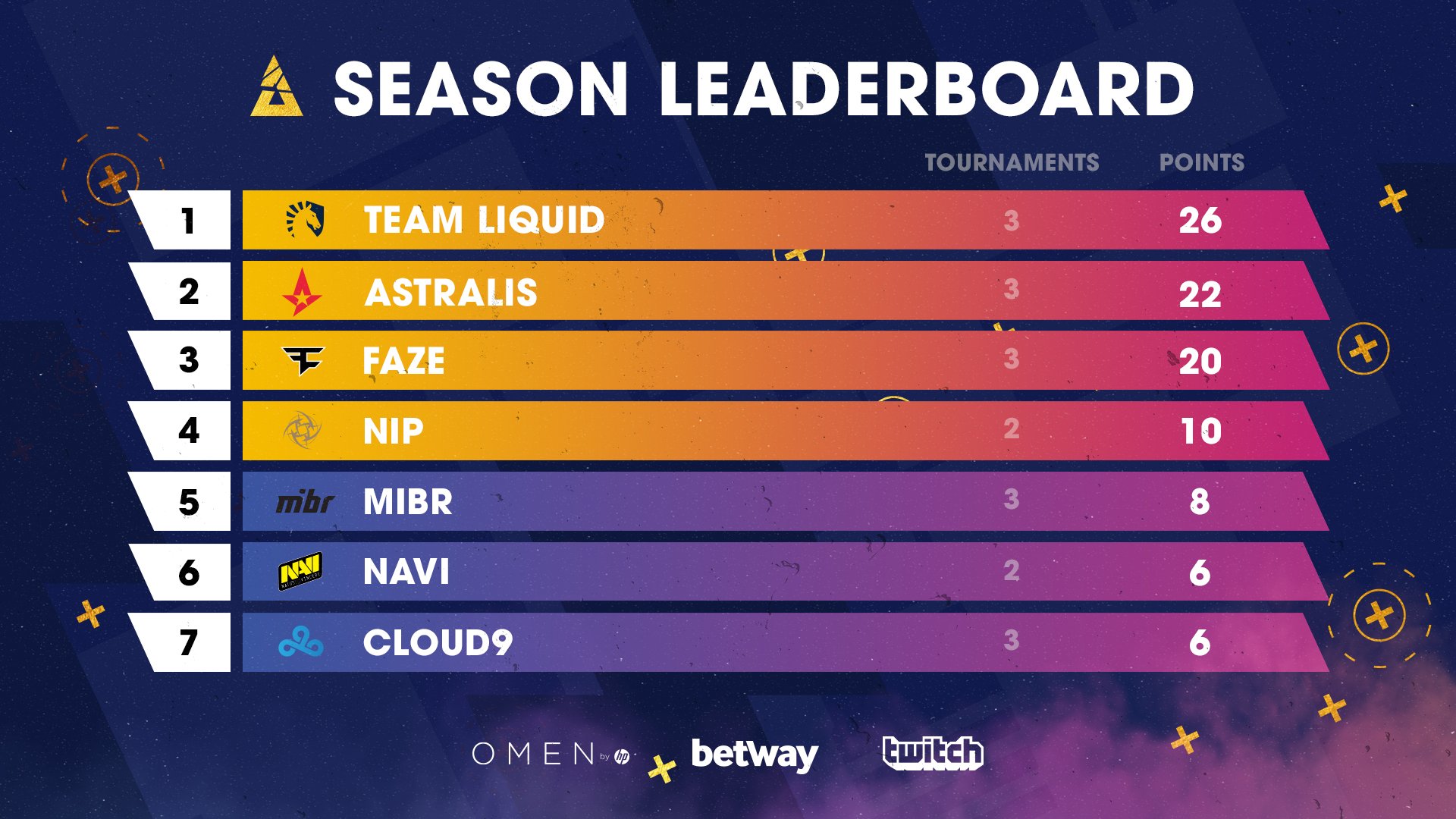 SEASON LEADERBOARD

|  |  | TOURNAMENTS | POINTS |
|---|---|---|---|
| 1 | TEAM LIQUID | 3 | 26 |
| 2 | ASTRALIS | 3 | 22 |
| 3 | FAZE | 3 | 20 |
| 4 | NIP | 2 | 10 |
| 5 | mibr MIBR | 3 | 8 |
| 6 | NAVI | 2 | 6 |
| 7 | CLOUD9 | 3 | 6 |

OMEN by hp betway twitch